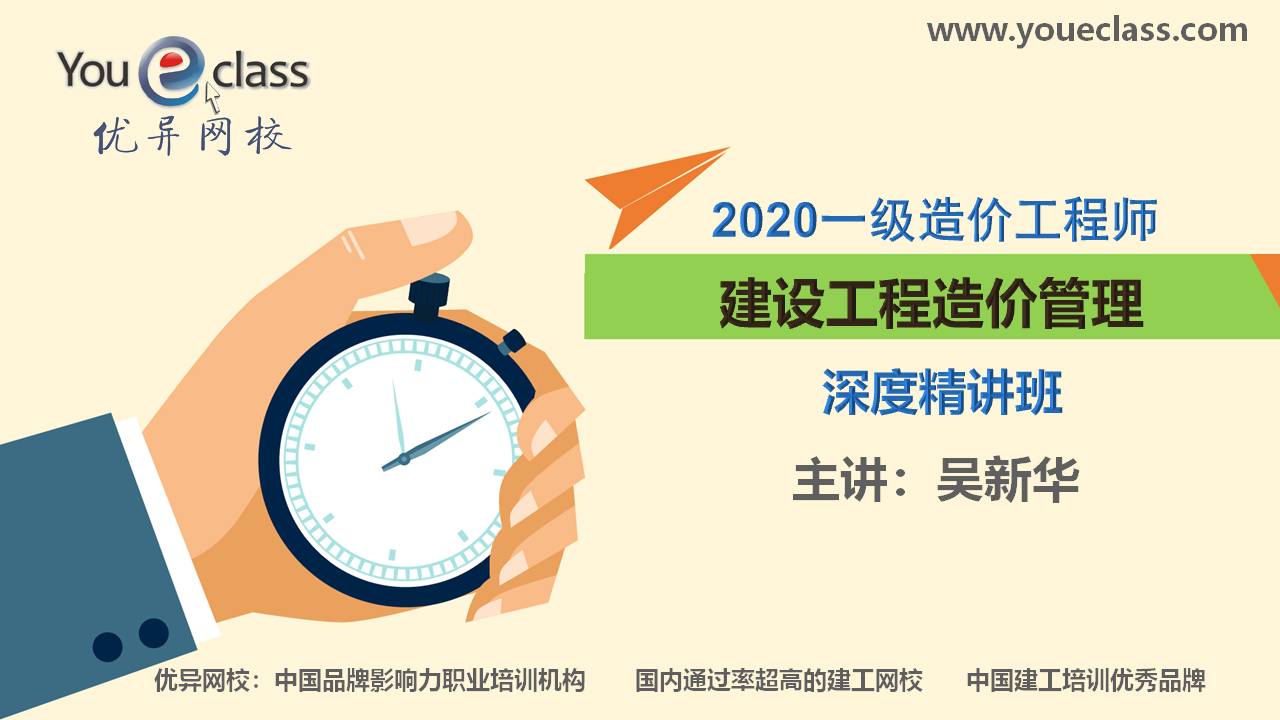 You e class
优异网校

www.youeclass.com

2020一级造价工程师

建设工程造价管理

深度精讲班

主讲：吴新华

优异网校：中国品牌影响力职业培训机构　国内通过率超高的建工网校　中国建工培训优秀品牌